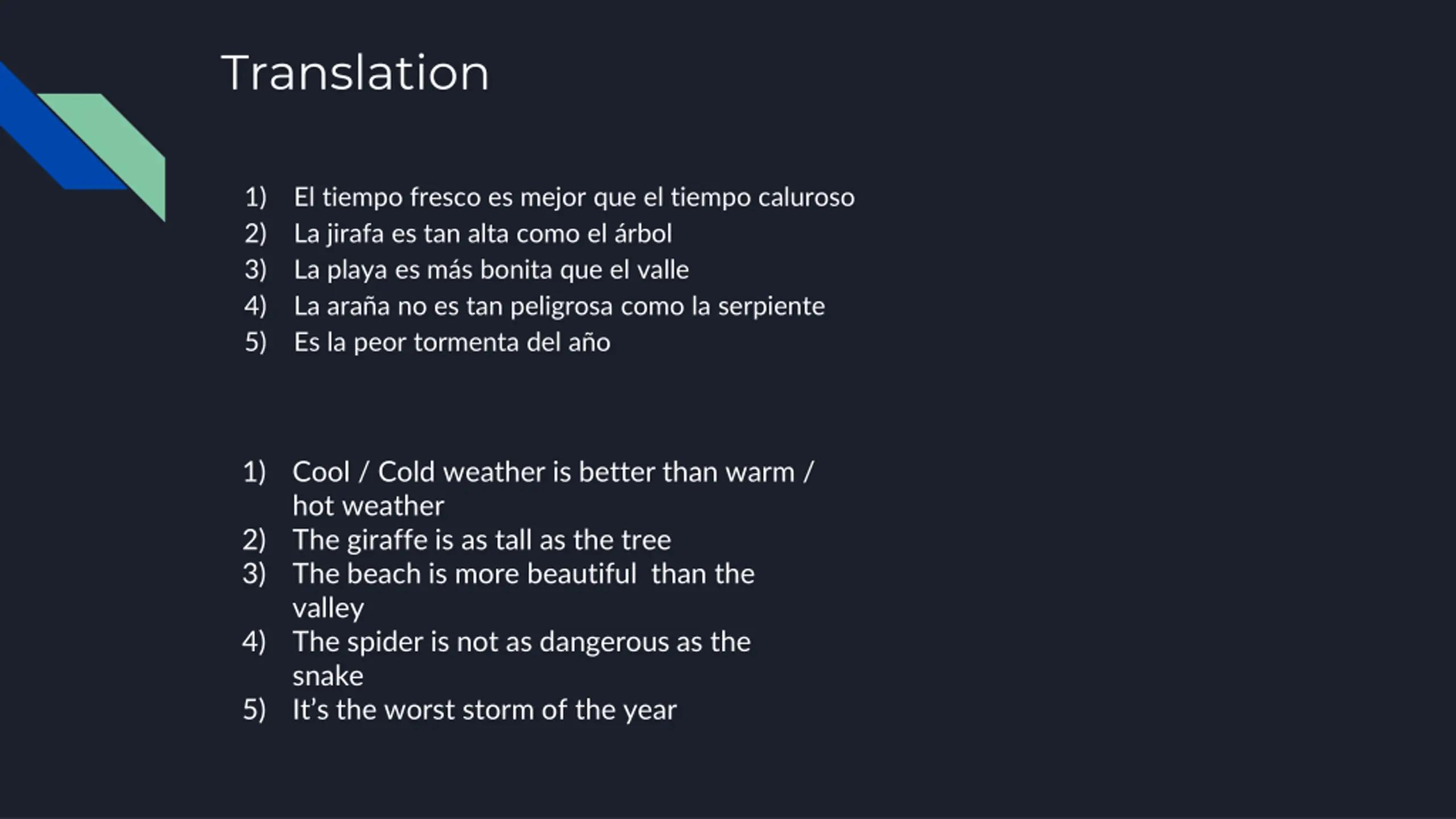 Translation

1) El tiempo fresco es mejor que el tiempo caluroso
2) La jirafa es tan alta como el árbol
3) La playa es más bonita que el valle
4) La araña no es tan peligrosa como la serpiente
5) Es la peor tormenta del año

1) Cool / Cold weather is better than warm / hot weather
2) The giraffe is as tall as the tree
3) The beach is more beautiful than the valley
4) The spider is not as dangerous as the snake
5) It's the worst storm of the year